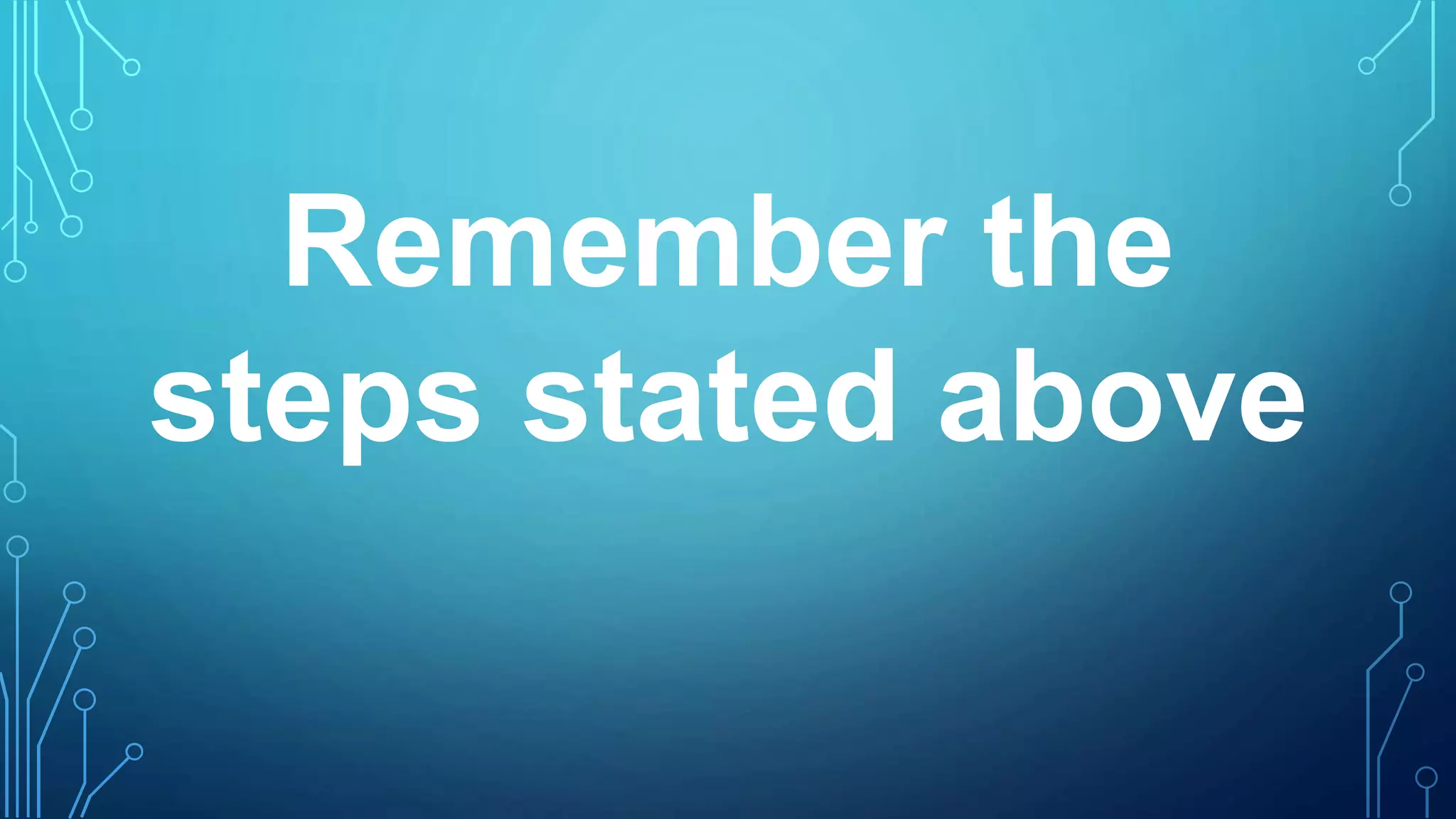 Remember the steps stated above